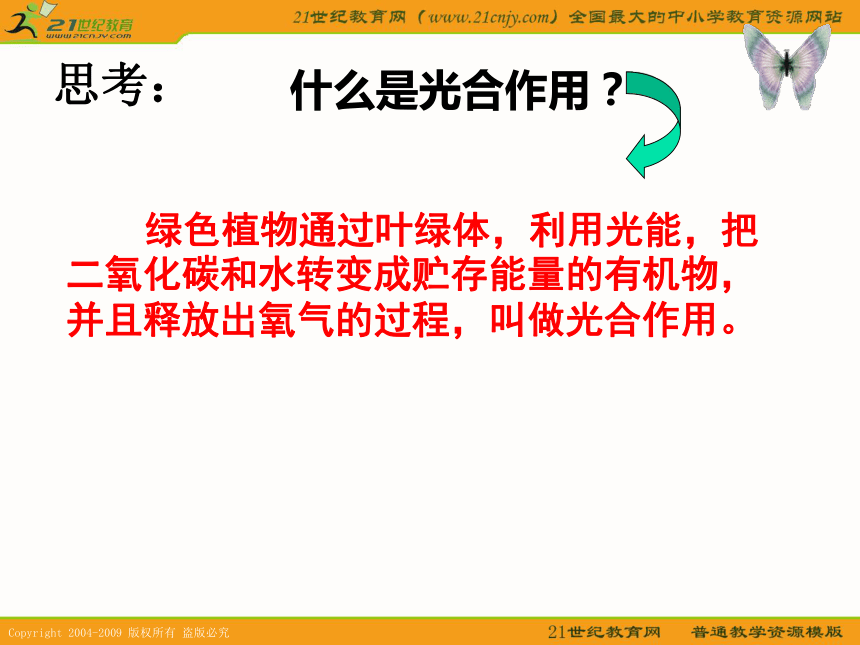 21世纪教育
www.21cnjy.com

21世纪教育网（www.21cnjy.com）全国最大的中小学教育资源网站

思考：

什么是光合作用？

绿色植物通过叶绿体，利用光能，把二氧化碳和水转变成贮存能量的有机物，并且释放出氧气的过程，叫做光合作用。

Copyright 2004-2009 版权所有 盗版必究

21世纪教育网 普通教学资源模版